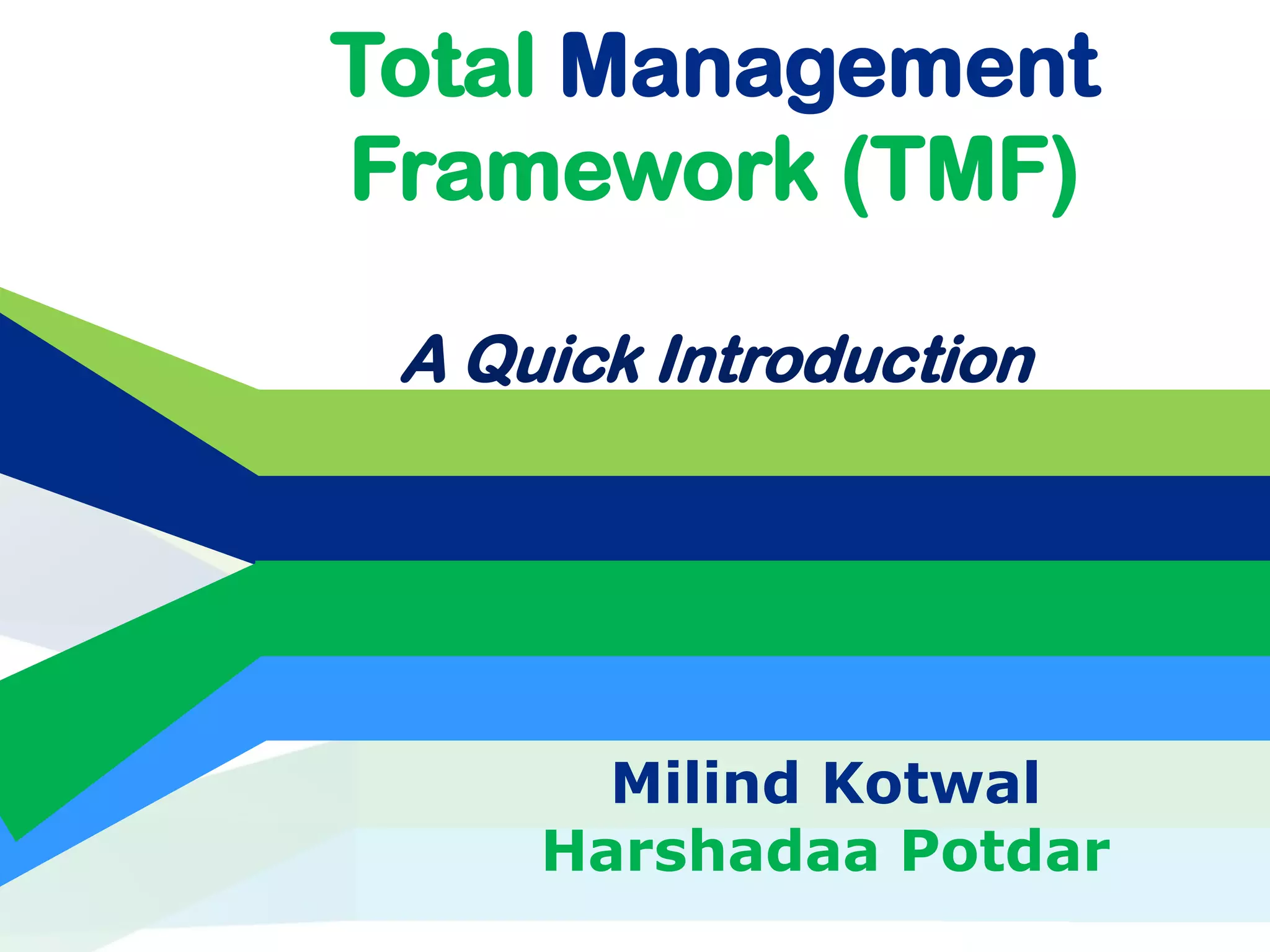 Total Management Framework (TMF)

A Quick Introduction

Milind Kotwal
Harshadaa Potdar